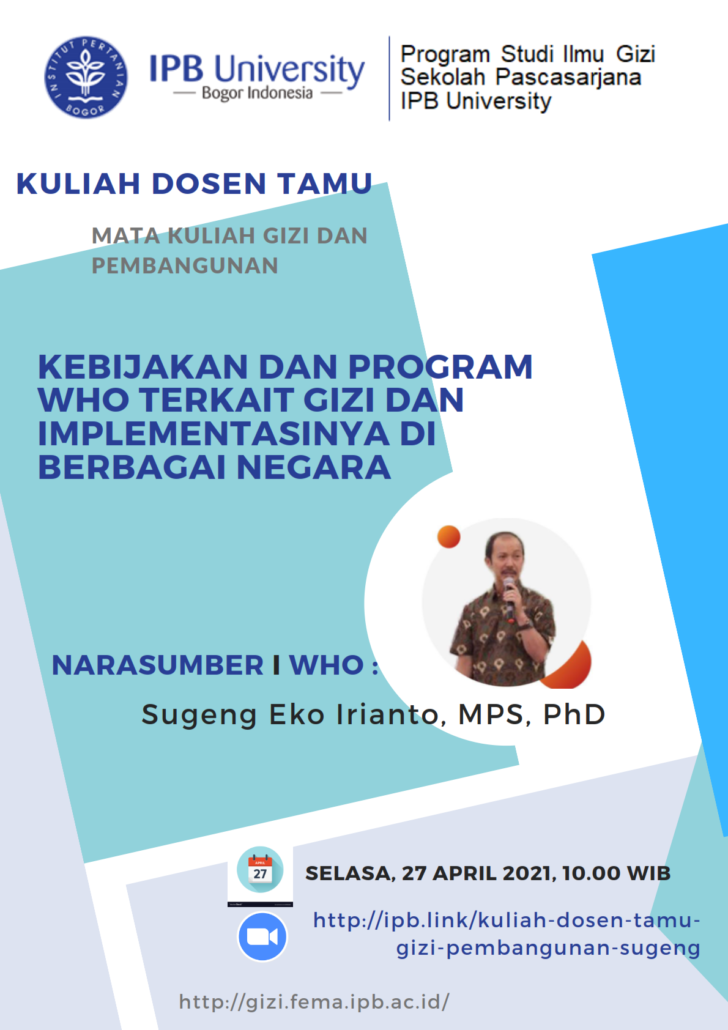 INSTITUT PERTANIAN BOGOR

IPB University
— Bogor Indonesia —

Program Studi Ilmu Gizi
Sekolah Pascasarjana
IPB University

KULIAH DOSEN TAMU

MATA KULIAH GIZI DAN PEMBANGUNAN

KEBIJAKAN DAN PROGRAM WHO TERKAIT GIZI DAN IMPLEMENTASINYA DI BERBAGAI NEGARA

NARASUMBER I WHO :

Sugeng Eko Irianto, MPS, PhD

27

SELASA, 27 APRIL 2021, 10.00 WIB

http://ipb.link/kuliah-dosen-tamu-gizi-pembangunan-sugeng

http://gizi.fema.ipb.ac.id/